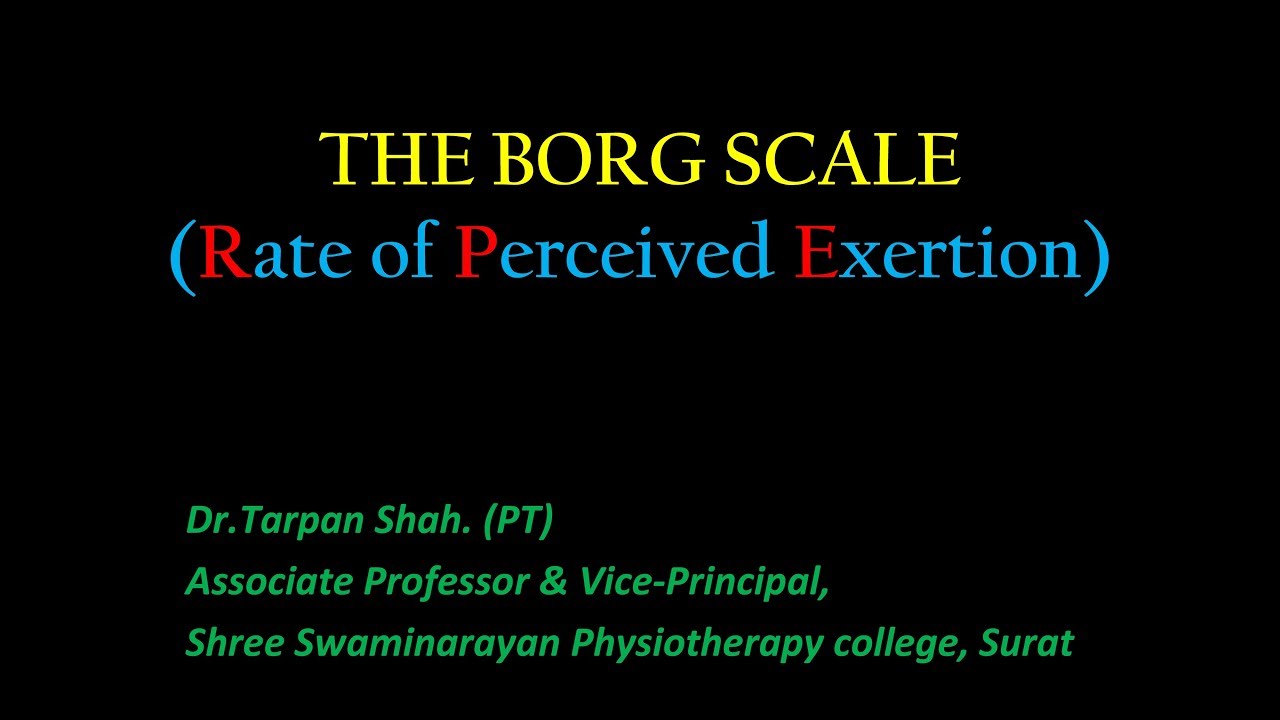 THE BORG SCALE
(Rate of Perceived Exertion)

Dr.Tarpan Shah. (PT)
Associate Professor & Vice-Principal,
Shree Swaminarayan Physiotherapy college, Surat